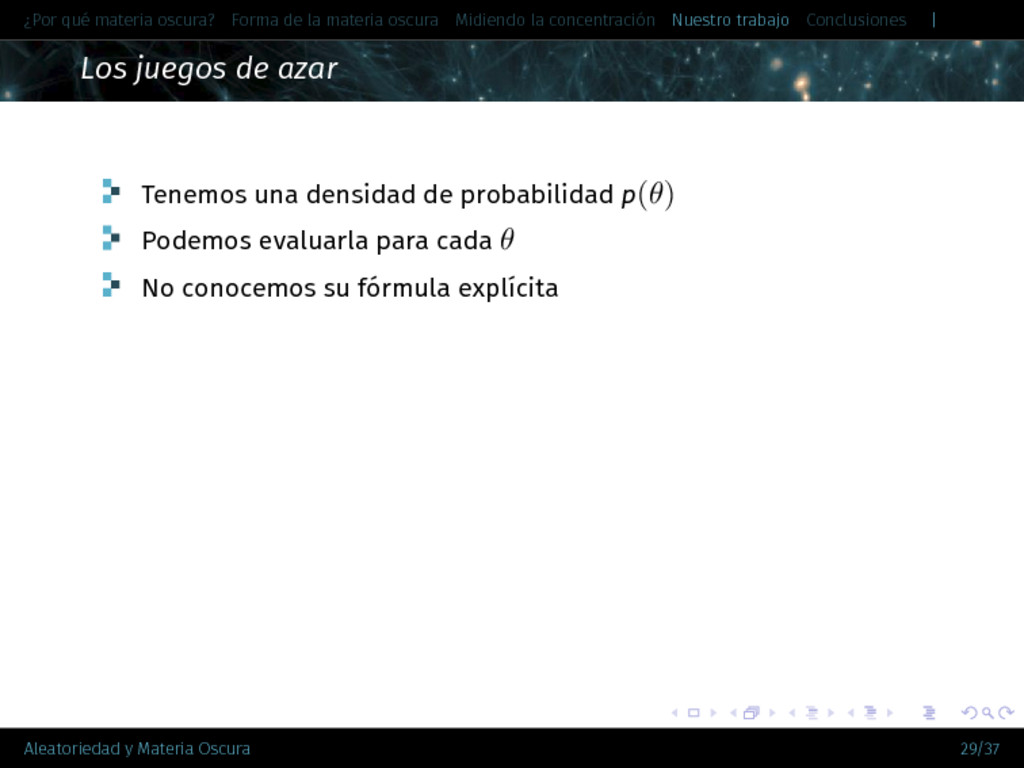 ¿Por qué materia oscura? Forma de la materia oscura Midiendo la concentración Nuestro trabajo Conclusiones

Los juegos de azar

Tenemos una densidad de probabilidad $p(\theta)$

Podemos evaluarla para cada $\theta$

No conocemos su fórmula explícita

Aleatoriedad y Materia Oscura 29/37